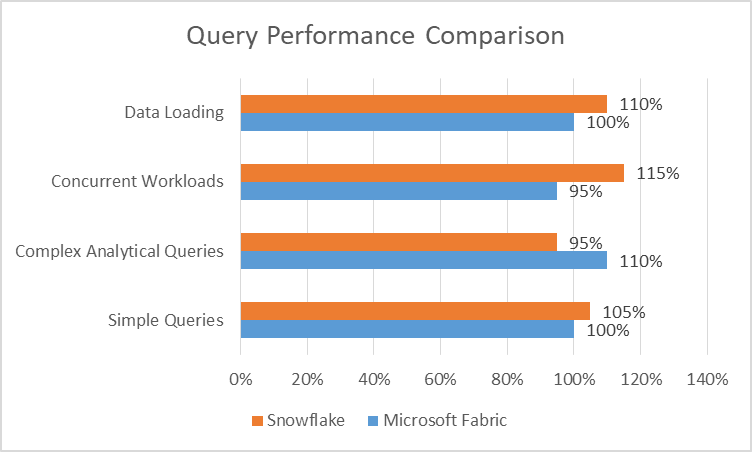 Query Performance Comparison

Data Loading
110%
100%

Concurrent Workloads
115%
95%

Complex Analytical Queries
95%
110%

Simple Queries
105%
100%

0%
20%
40%
60%
80%
100%
120%
140%

Snowflake
Microsoft Fabric